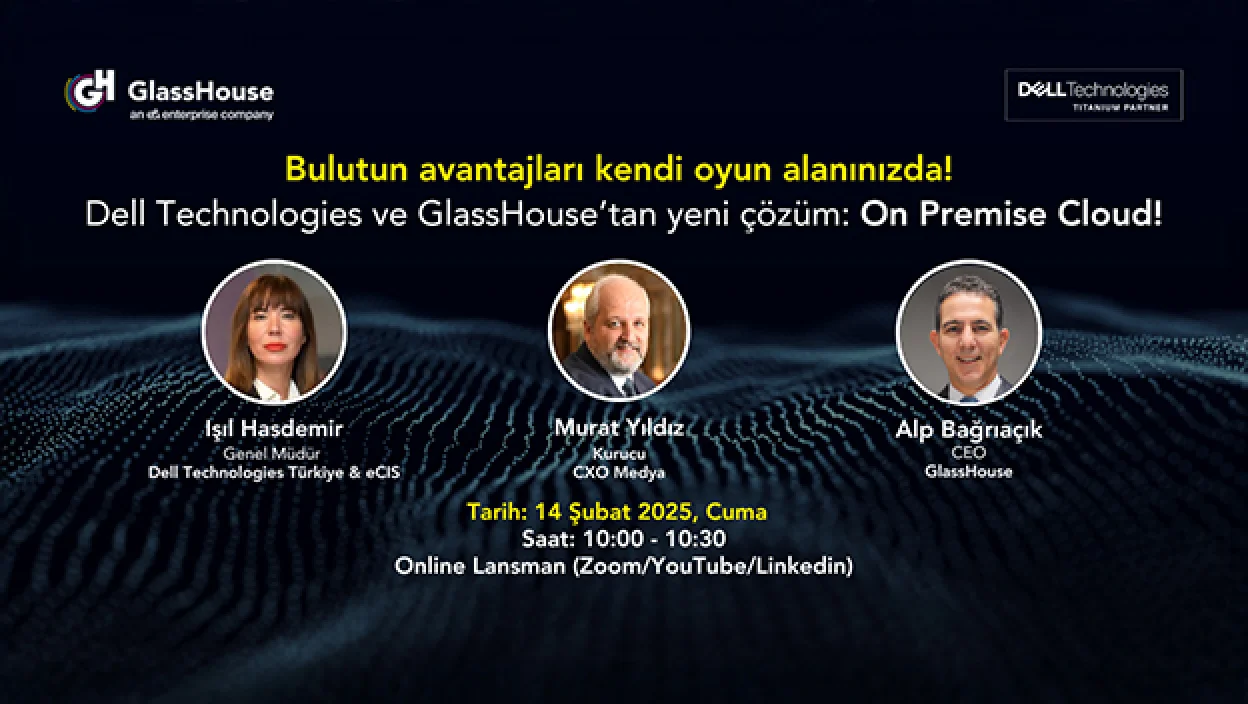 GH GlassHouse
an e& enterprise company

DELL Technologies
TITANIUM PARTNER

Bulutun avantajları kendi oyun alanınızda!
Dell Technologies ve GlassHouse'tan yeni çözüm: On Premise Cloud!

Işıl Hasdemir
Genel Müdür
Dell Technologies Türkiye & eCIS

Murat Yıldız
Kurucu
CXO Medya

Alp Bağrıaçık
CEO
GlassHouse

Tarih: 14 Şubat 2025, Cuma
Saat: 10:00 - 10:30
Online Lansman (Zoom/YouTube/Linkedin)